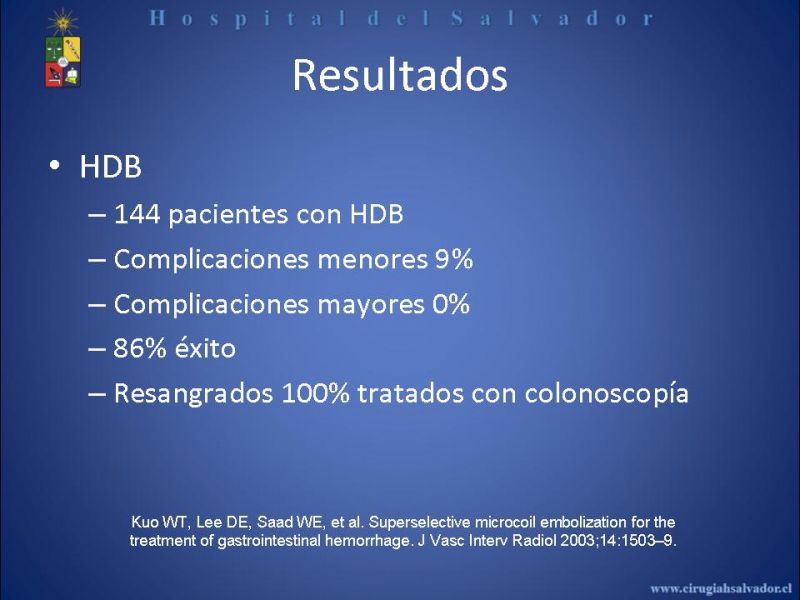 Hospital del Salvador

Resultados

• HDB
– 144 pacientes con HDB
– Complicaciones menores 9%
– Complicaciones mayores 0%
– 86% éxito
– Resangrados 100% tratados con colonoscopía

Kuo WT, Lee DE, Saad WE, et al. Superselective microcoil embolization for the treatment of gastrointestinal hemorrhage. J Vasc Interv Radiol 2003;14:1503–9.

www.cirugiahsalvador.cl